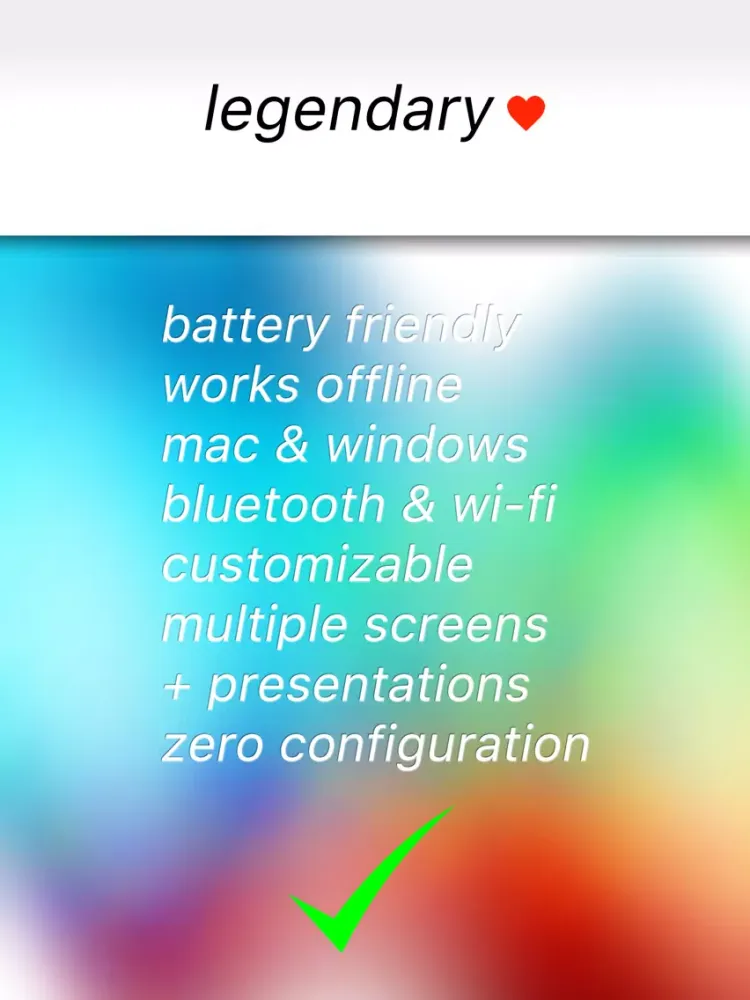 legendary ♥

battery friendly
works offline
mac & windows
bluetooth & wi-fi
customizable
multiple screens
+ presentations
zero configuration